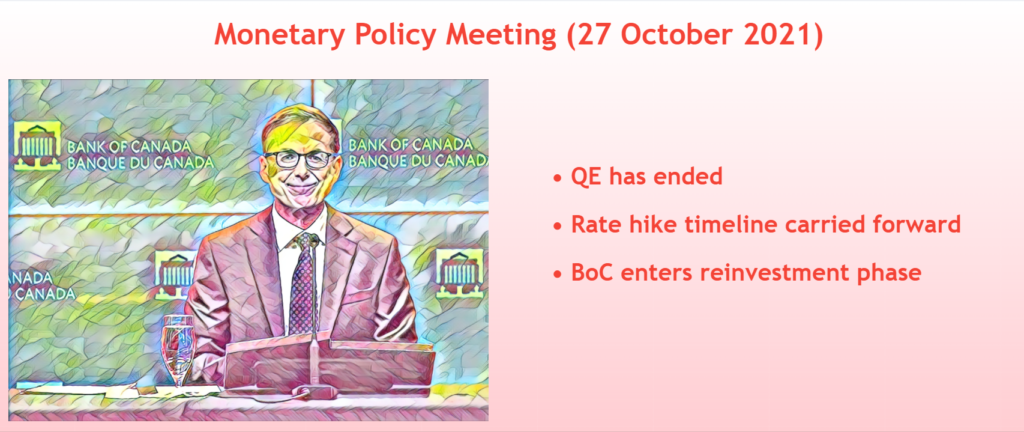 Monetary Policy Meeting (27 October 2021)

BANK OF CANADA
BANQUE DU CANADA

BANK OF CANADA
BANQUE DU CANADA

ANADA
U CANADA

• QE has ended
• Rate hike timeline carried forward
• BoC enters reinvestment phase